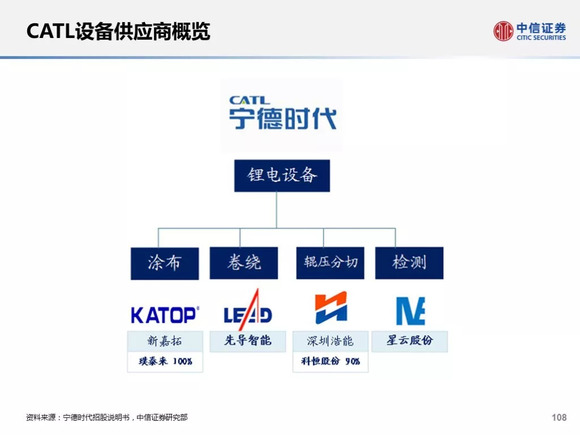 CATL设备供应商概览

中信证券
CITIC SECURITIES

CATL
宁德时代

锂电设备

涂布

卷绕

辊压分切

检测

KATOP

LEAD

新嘉拓

璞泰来 100%

先导智能

深圳浩能

科恒股份 90%

星云股份

资料来源：宁德时代招股说明书，中信证券研究部

108